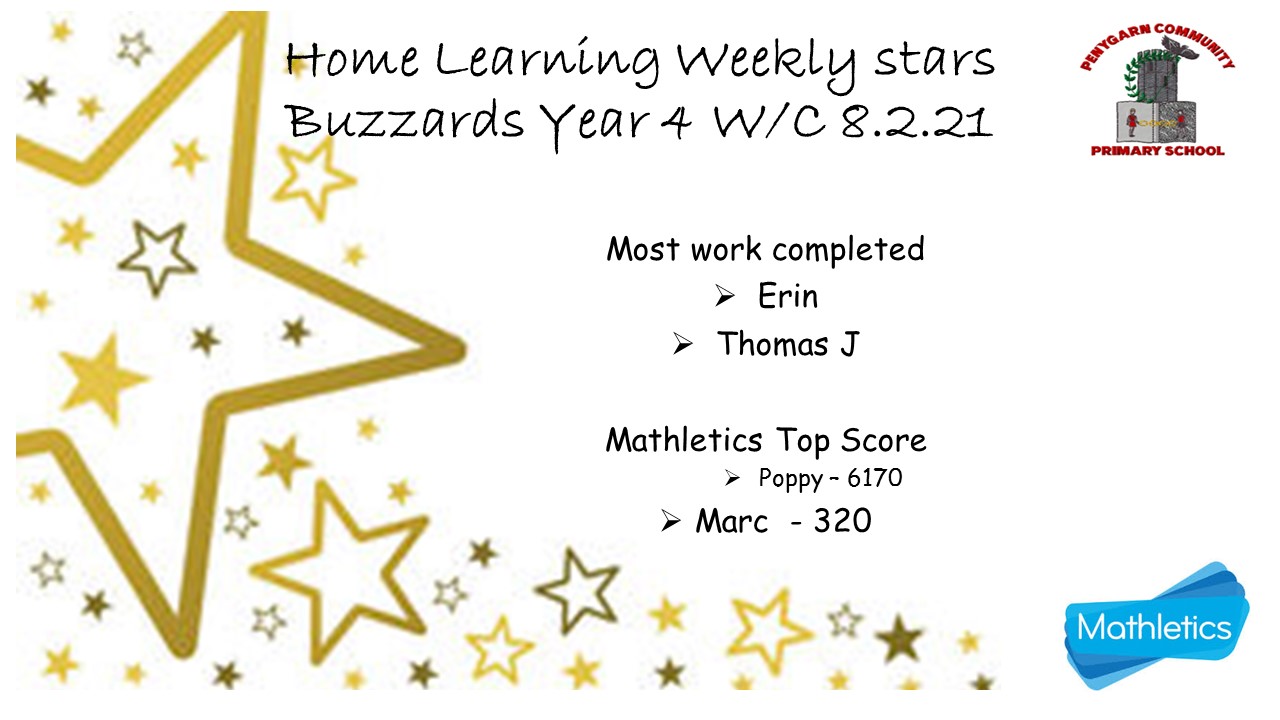 Home Learning Weekly stars
Buzzards Year 4 W/C 8.2.21

PENYGARN COMMUNITY
PRIMARY SCHOOL

Most work completed
➢ Erin
➢ Thomas J

Mathletics Top Score
➢ Poppy – 6170
➢ Marc - 320

Mathletics